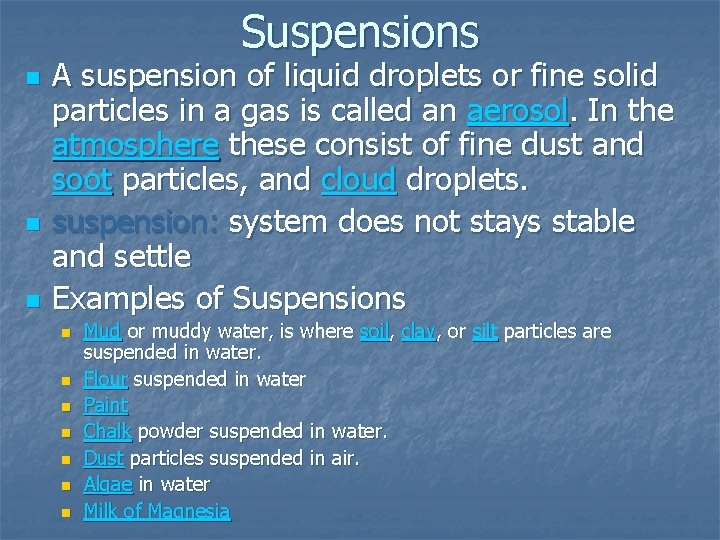 Suspensions

A suspension of liquid droplets or fine solid particles in a gas is called an aerosol. In the atmosphere these consist of fine dust and soot particles, and cloud droplets.

suspension: system does not stays stable and settle

Examples of Suspensions

Mud or muddy water, is where soil, clay, or silt particles are suspended in water.

Flour suspended in water

Paint

Chalk powder suspended in water.

Dust particles suspended in air.

Algae in water

Milk of Magnesia